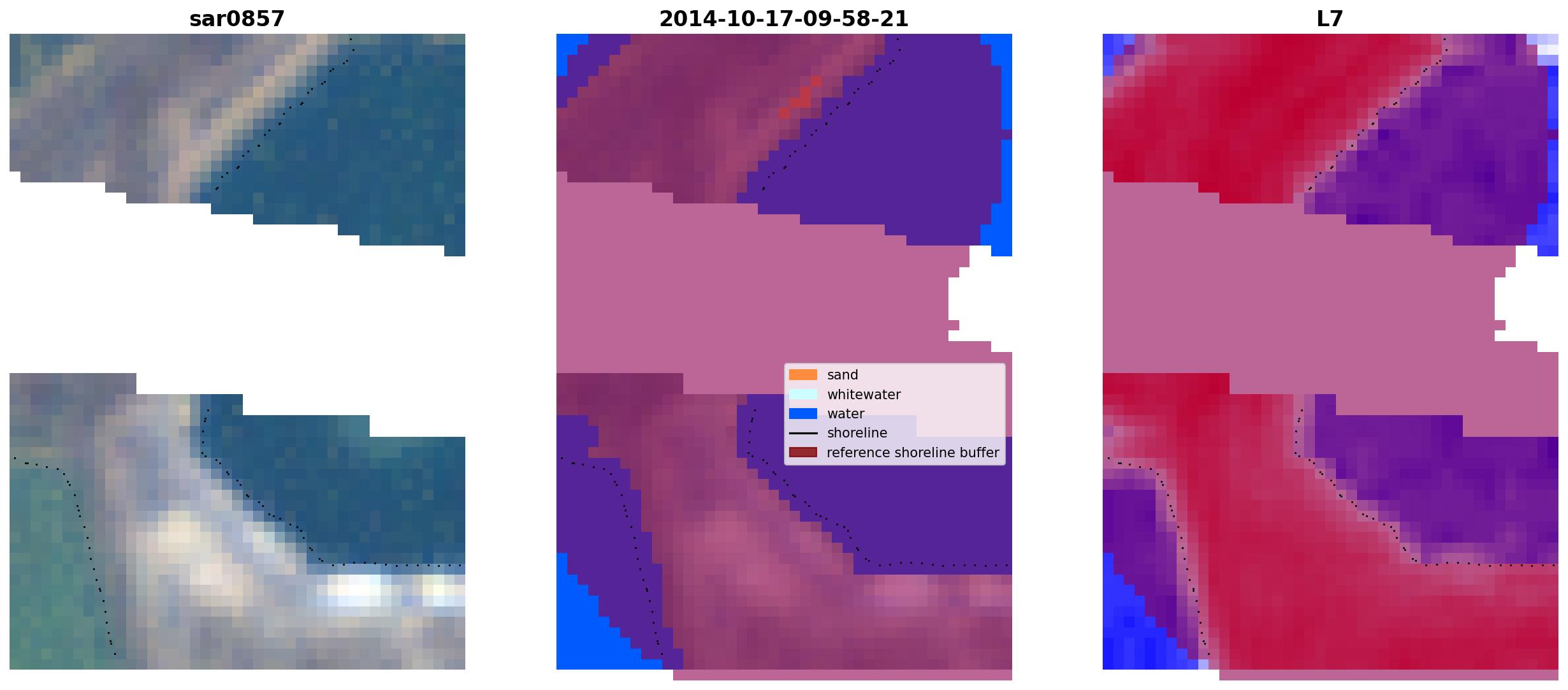 sar0857

2014-10-17-09-58-21

L7

sand
whitewater
water
shoreline
reference shoreline buffer